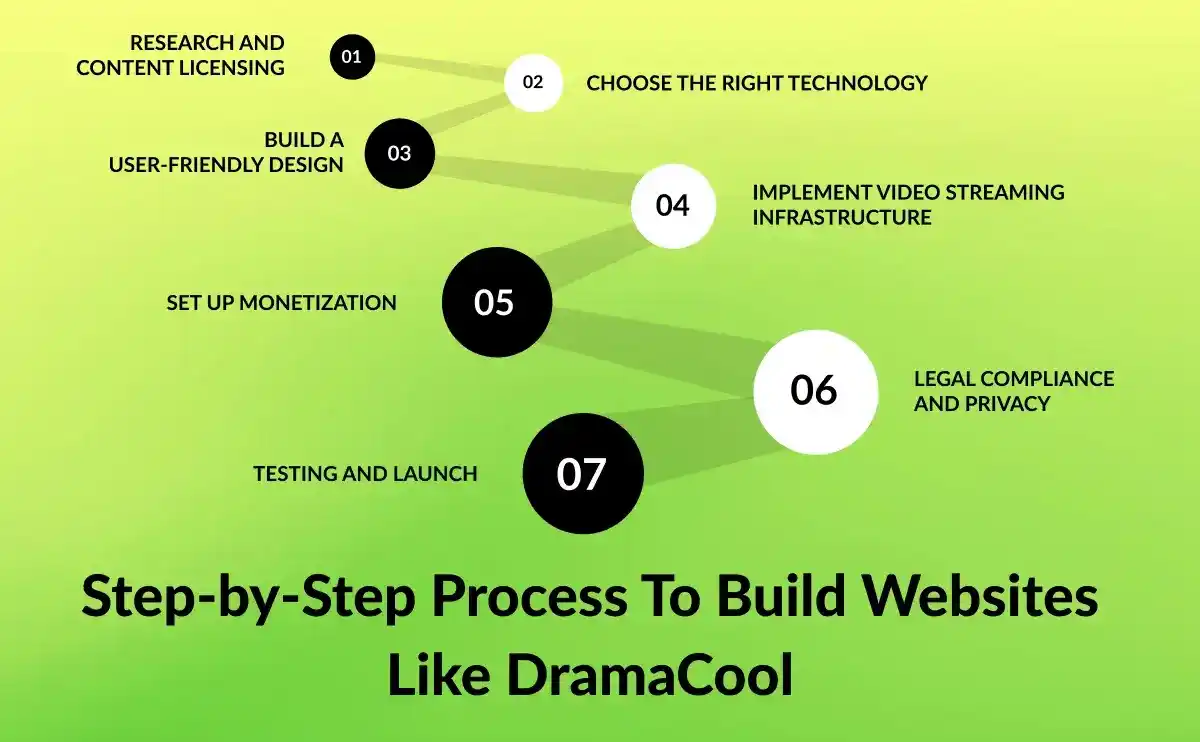 RESEARCH AND CONTENT LICENSING
01

02
CHOOSE THE RIGHT TECHNOLOGY

BUILD A USER-FRIENDLY DESIGN
03

04
IMPLEMENT VIDEO STREAMING INFRASTRUCTURE

SET UP MONETIZATION
05

06
LEGAL COMPLIANCE AND PRIVACY

TESTING AND LAUNCH
07

Step-by-Step Process To Build Websites Like DramaCool